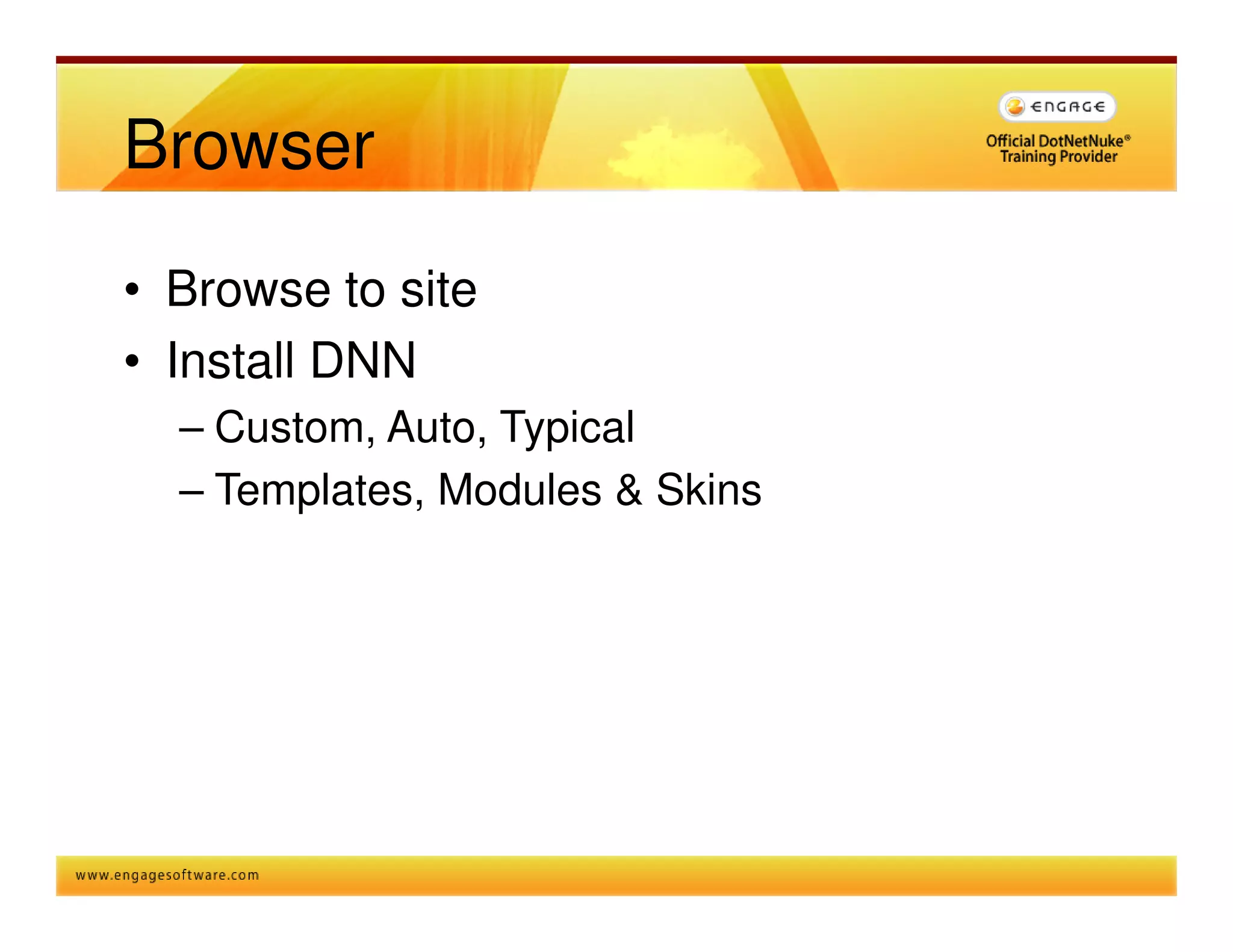 Browser

ENGAGE

Official DotNetNuke® Training Provider

• Browse to site
• Install DNN
– Custom, Auto, Typical
– Templates, Modules & Skins

www.engagesoftware.com